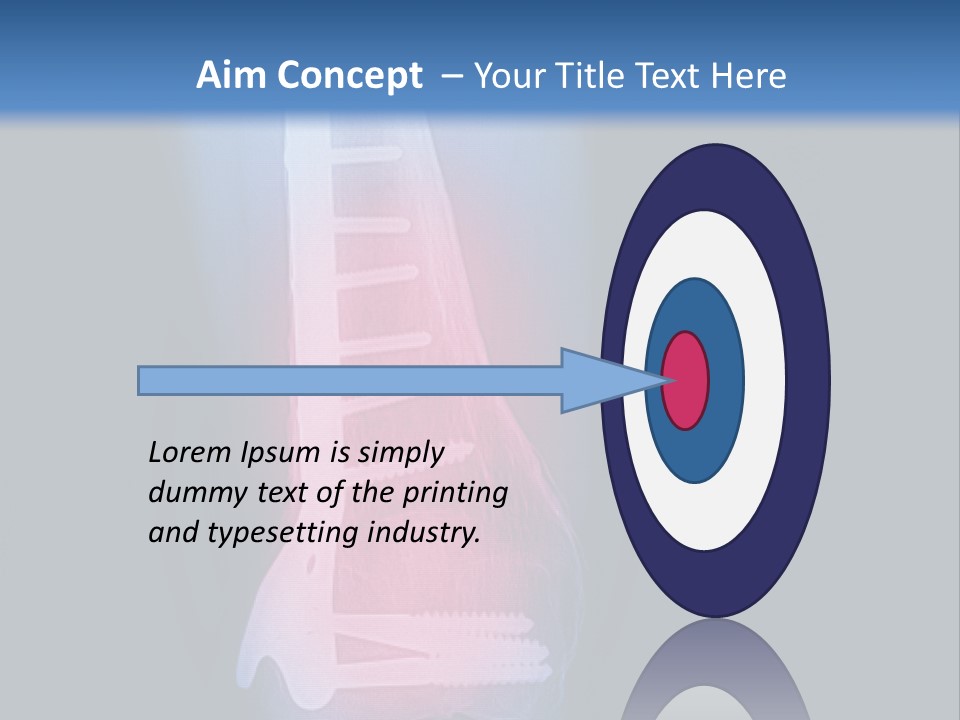 Aim Concept – Your Title Text Here

Lorem Ipsum is simply dummy text of the printing and typesetting industry.